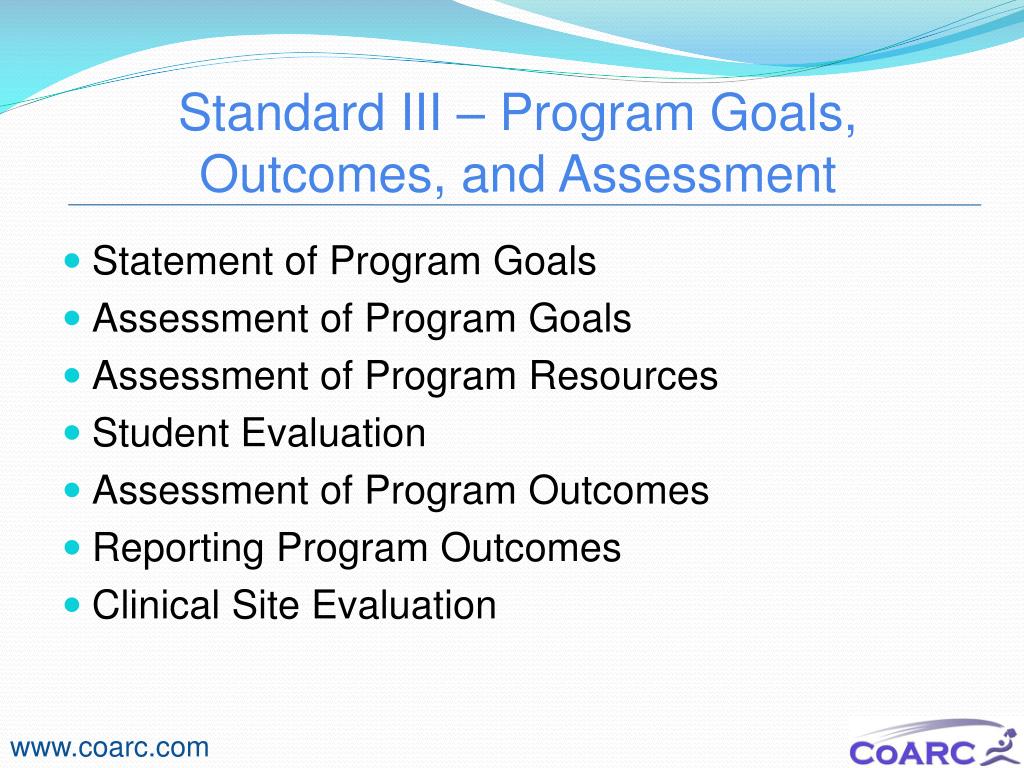 Standard III – Program Goals, Outcomes, and Assessment

- Statement of Program Goals
- Assessment of Program Goals
- Assessment of Program Resources
- Student Evaluation
- Assessment of Program Outcomes
- Reporting Program Outcomes
- Clinical Site Evaluation

www.coarc.com

CoARC